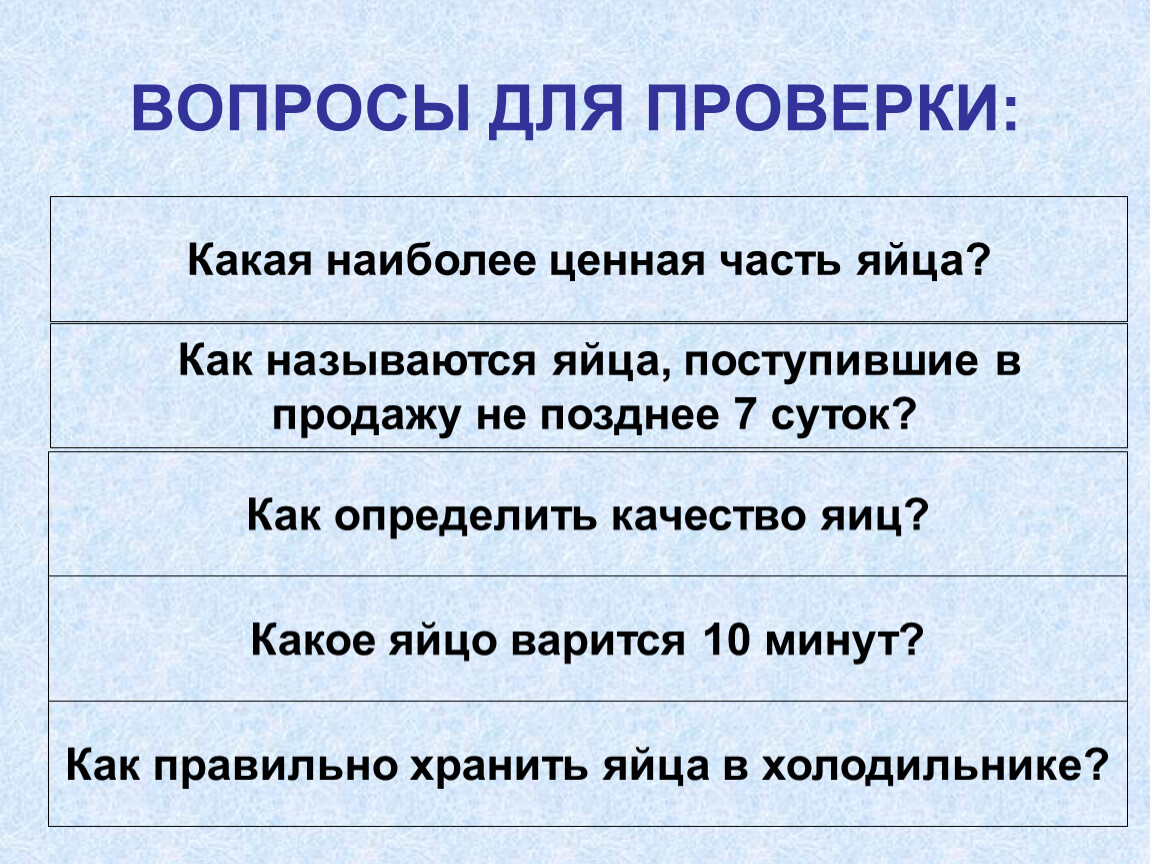 ВОПРОСЫ ДЛЯ ПРОВЕРКИ:

Какая наиболее ценная часть яйца?

Как называются яйца, поступившие в продажу не позднее 7 суток?

Как определить качество яиц?

Какое яйцо варится 10 минут?

Как правильно хранить яйца в холодильнике?